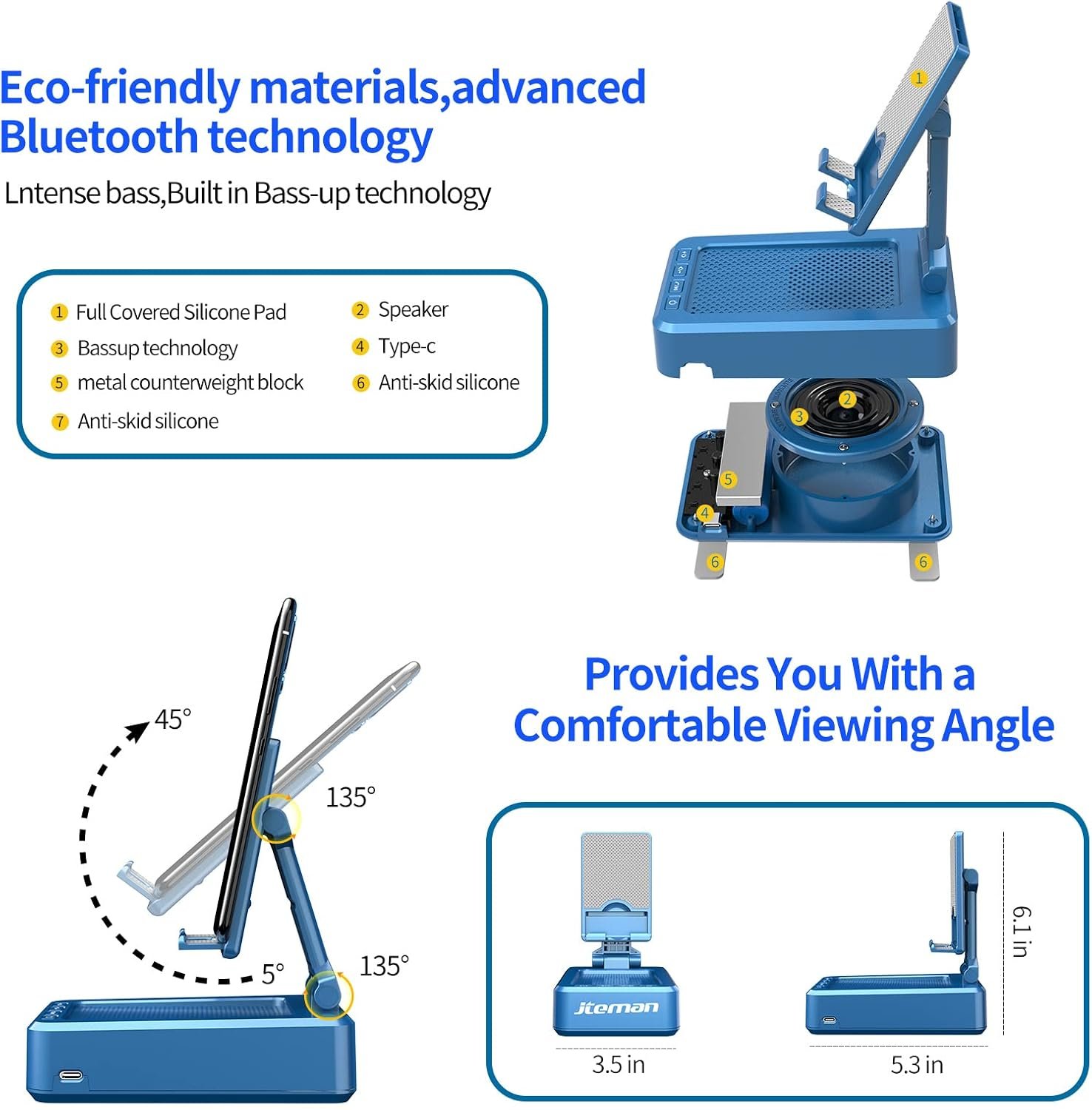 Eco-friendly materials,advanced Bluetooth technology

Lntense bass,Built in Bass-up technology

1 Full Covered Silicone Pad
2 Speaker
3 Bassup technology
4 Type-c
5 metal counterweight block
6 Anti-skid silicone
7 Anti-skid silicone

1
2
3
5
4
6
6

45°
135°
5°
135°

Provides You With a Comfortable Viewing Angle

Jteman

3.5 in
5.3 in
6.1 in